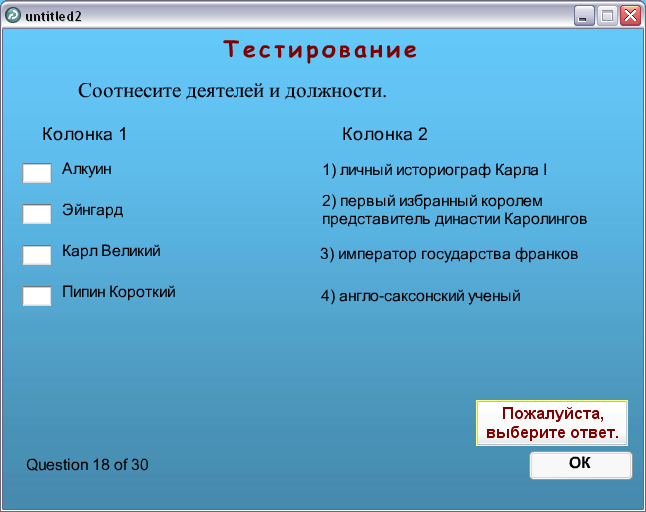 untitled2

Тестирование

Соотнесите деятелей и должности.

Колонка 1

Алкуин

Эйнгард

Карл Великий

Пипин Короткий

Колонка 2

1) личный историограф Карла I

2) первый избранный королем представитель династии Каролингов

3) император государства франков

4) англо-саксонский ученый

Пожалуйста, выберите ответ.

Question 18 of 30

OK